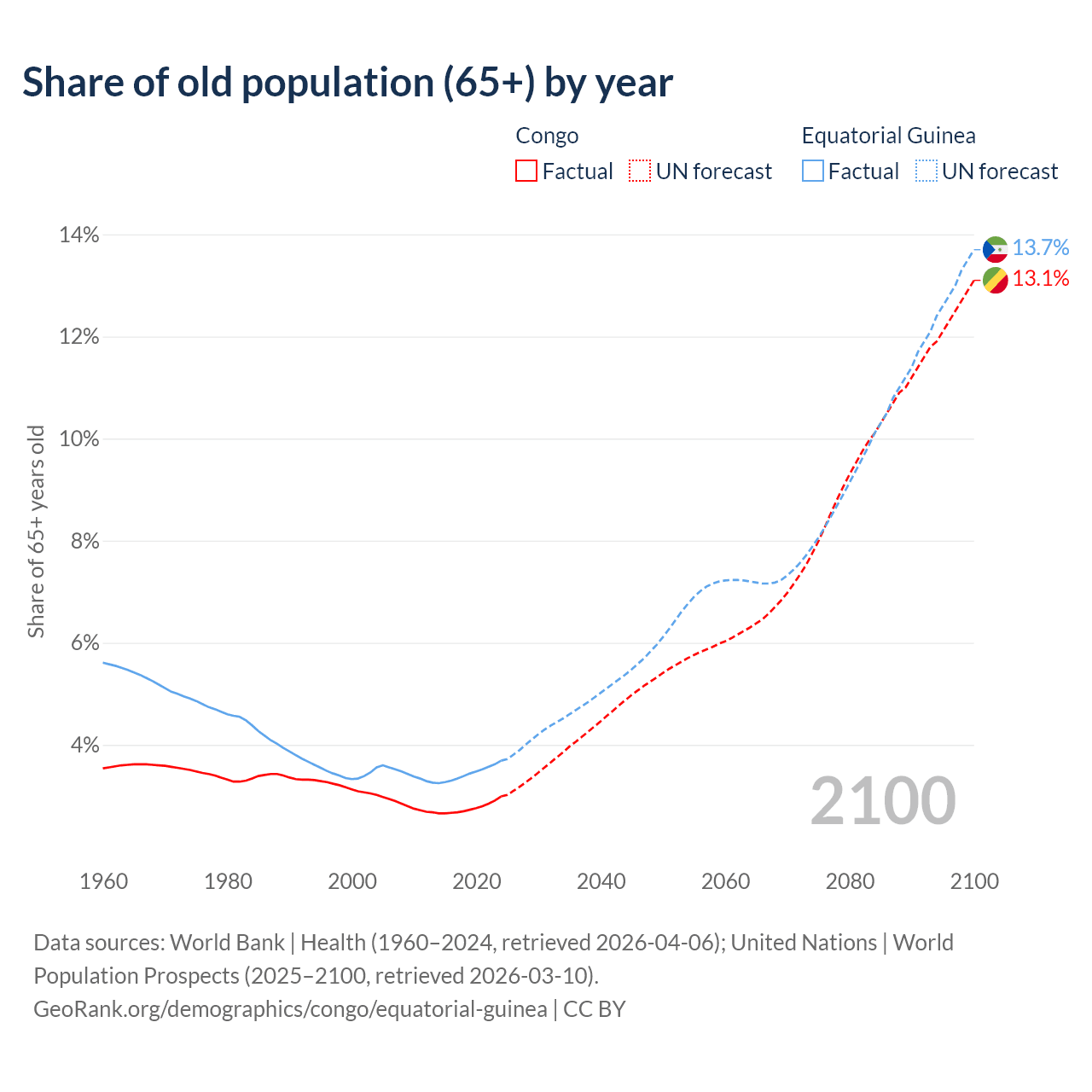 Share of old population (65+) by year

Congo
Factual
UN forecast

Equatorial Guinea
Factual
UN forecast

Share of 65+ years old

14%
12%
10%
8%
6%
4%

13.7%
13.1%

2100

1960
1980
2000
2020
2040
2060
2080
2100

Data sources: World Bank | Health (1960–2024, retrieved 2026-04-06); United Nations | World Population Prospects (2025–2100, retrieved 2026-03-10).
GeoRank.org/demographics/congo/equatorial-guinea | CC BY